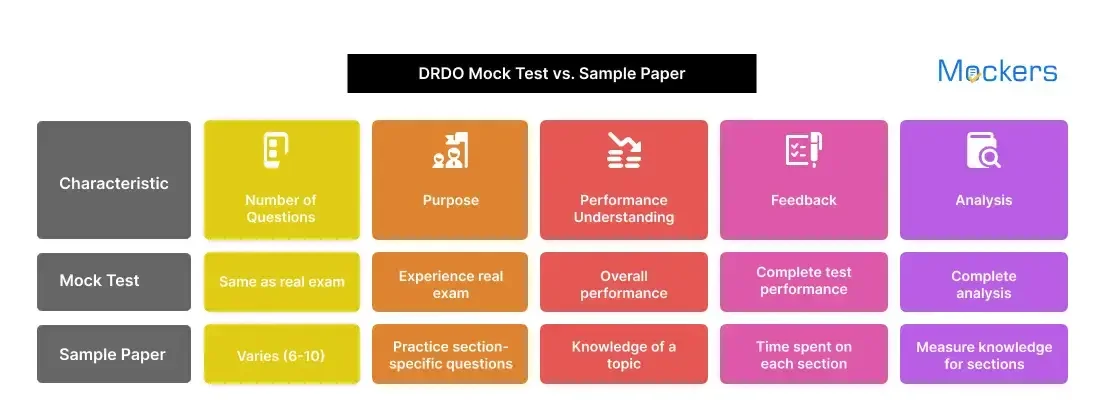 DRDO Mock Test vs. Sample Paper

Mockers

| Characteristic | Number of Questions | Purpose | Performance Understanding | Feedback | Analysis |
|---|---|---|---|---|---|
| Mock Test | Same as real exam | Experience real exam | Overall performance | Complete test performance | Complete analysis |
| Sample Paper | Varies (6-10) | Practice section-specific questions | Knowledge of a topic | Time spent on each section | Measure knowledge for sections |